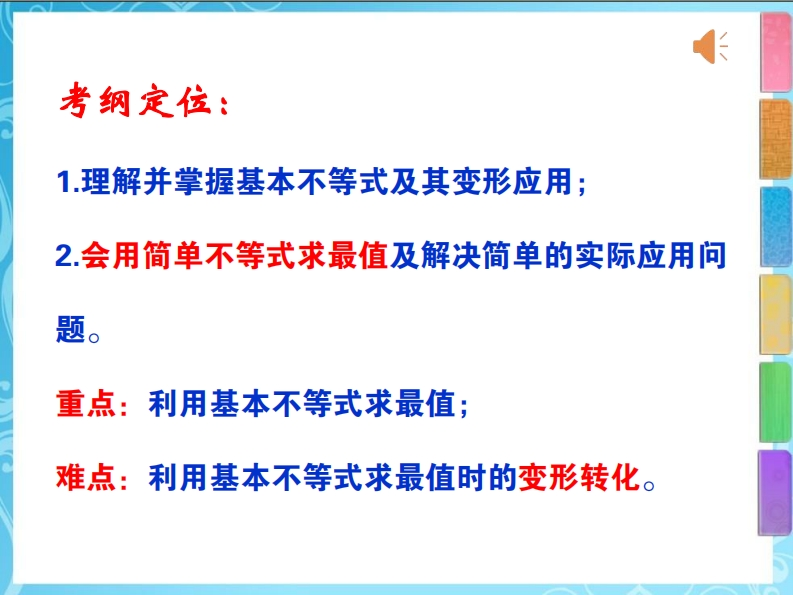 考纲定位：

1.理解并掌握基本不等式及其变形应用；

2.会用简单不等式求最值及解决简单的实际应用问题。

重点：利用基本不等式求最值；

难点：利用基本不等式求最值时的变形转化。